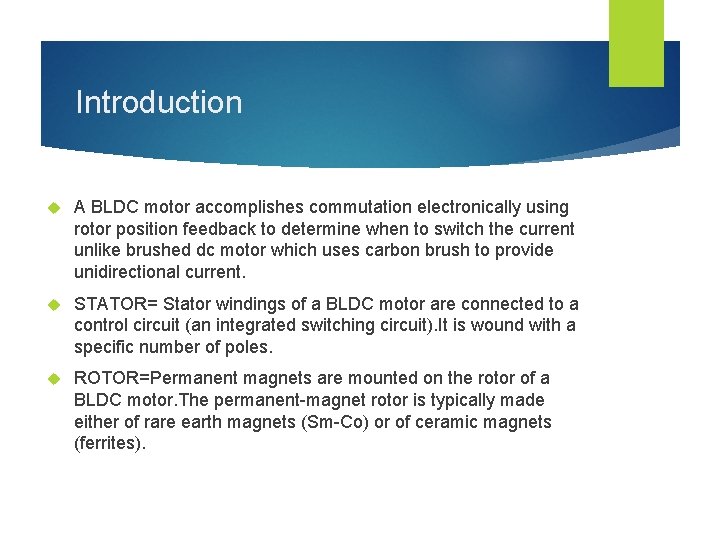 Introduction

A BLDC motor accomplishes commutation electronically using rotor position feedback to determine when to switch the current unlike brushed dc motor which uses carbon brush to provide unidirectional current.

STATOR= Stator windings of a BLDC motor are connected to a control circuit (an integrated switching circuit).It is wound with a specific number of poles.

ROTOR=Permanent magnets are mounted on the rotor of a BLDC motor.The permanent-magnet rotor is typically made either of rare earth magnets (Sm-Co) or of ceramic magnets (ferrites).